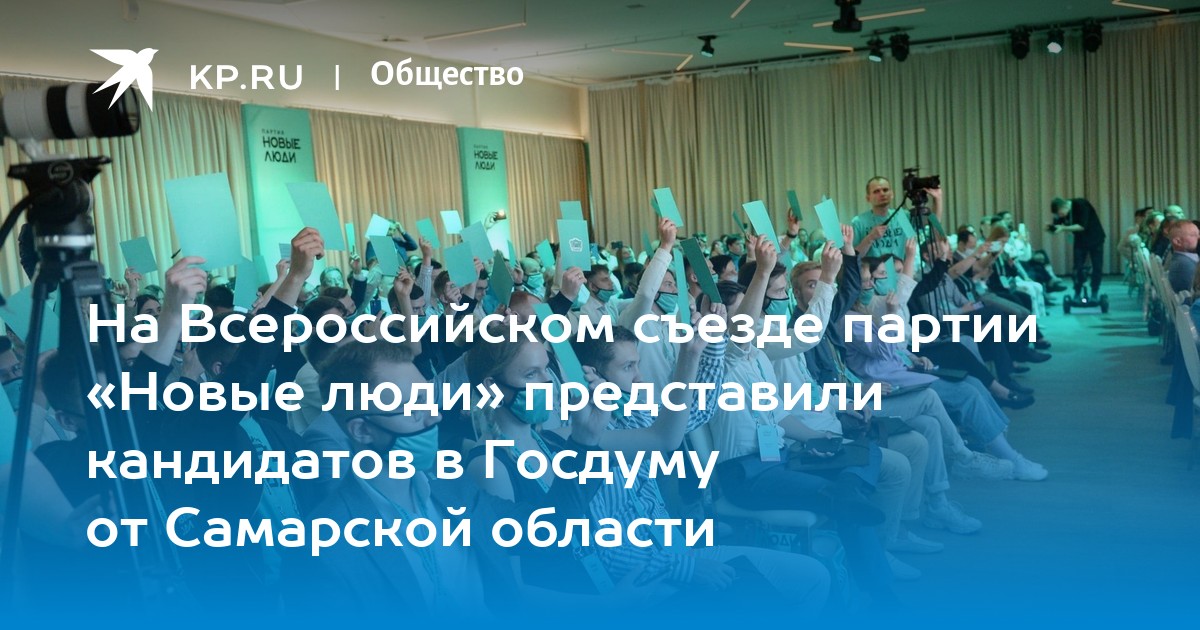 KP.RU | Общество

ПАРТИЯ НОВЫЕ ЛЮДИ

ПАРТИЯ НОВЫЕ ЛЮДИ

На Всероссийском съезде партии «Новые люди» представили кандидатов в Госдуму от Самарской области